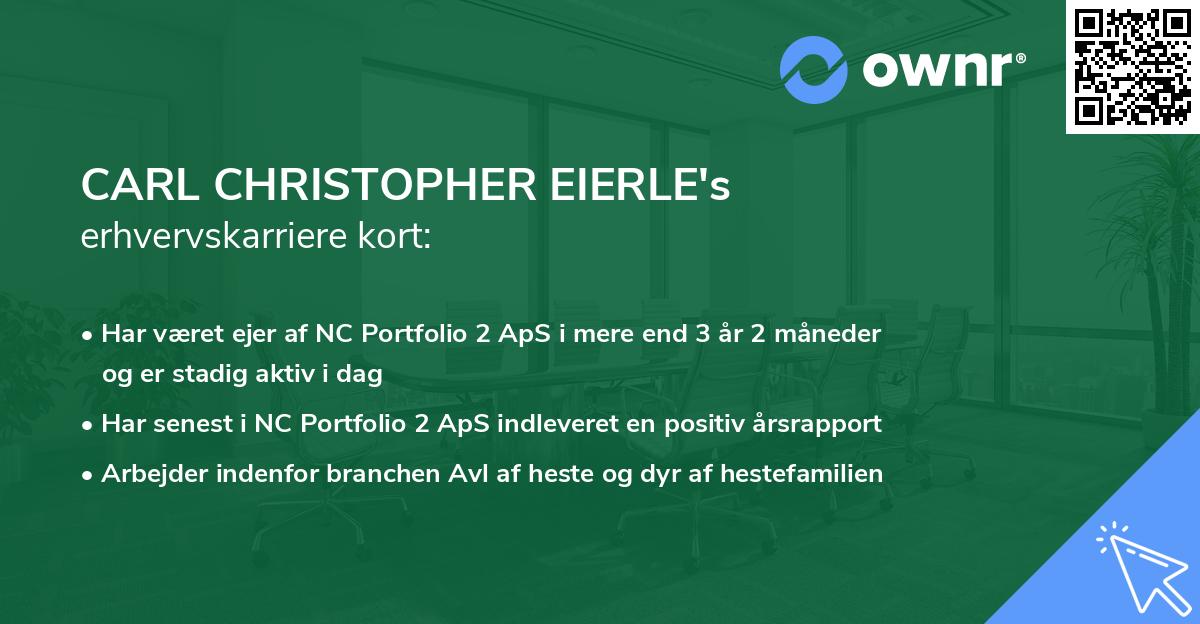 ownr®

CARL CHRISTOPHER EIERLE's
erhvervskarriere kort:

• Har været ejer af NC Portfolio 2 ApS i mere end 3 år 2 måneder og er stadig aktiv i dag
• Har senest i NC Portfolio 2 ApS indleveret en positiv årsrapport
• Arbejder indenfor branchen Avl af heste og dyr af hestefamilien